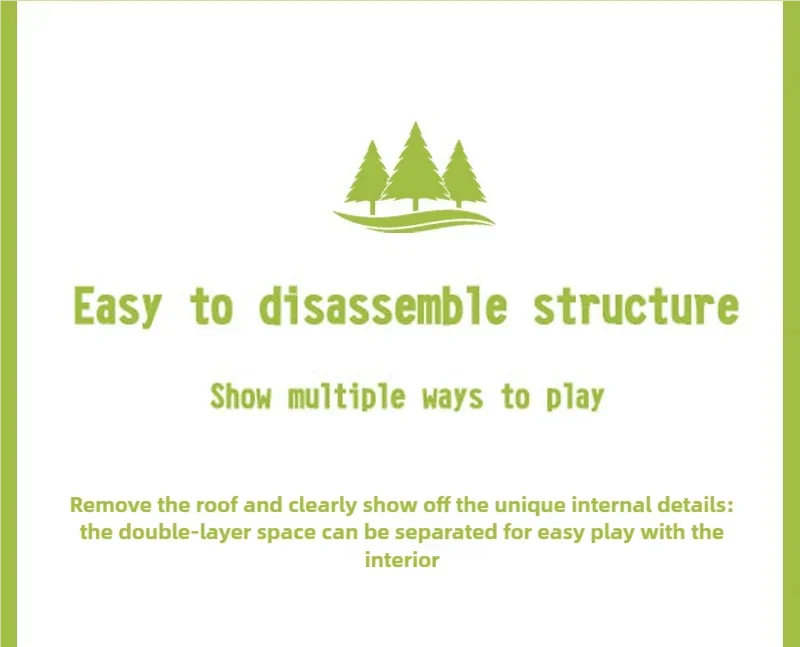 Easy to disassemble structure

Show multiple ways to play

Remove the roof and clearly show off the unique internal details: the double-layer space can be separated for easy play with the interior